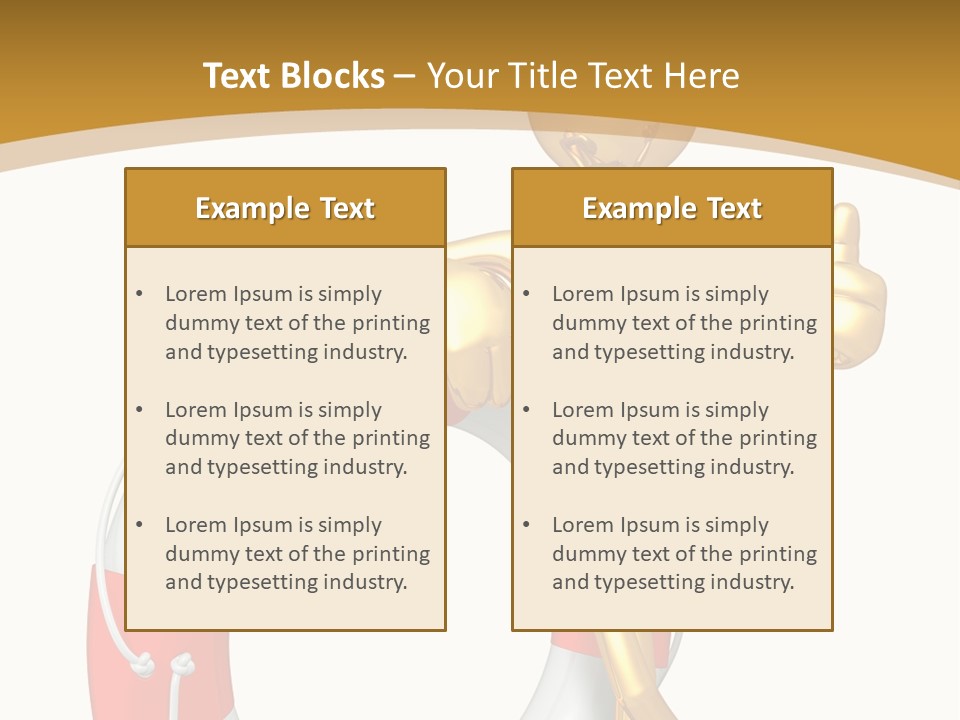 Text Blocks – Your Title Text Here

Example Text

• Lorem Ipsum is simply dummy text of the printing and typesetting industry.

• Lorem Ipsum is simply dummy text of the printing and typesetting industry.

• Lorem Ipsum is simply dummy text of the printing and typesetting industry.

Example Text

• Lorem Ipsum is simply dummy text of the printing and typesetting industry.

• Lorem Ipsum is simply dummy text of the printing and typesetting industry.

• Lorem Ipsum is simply dummy text of the printing and typesetting industry.